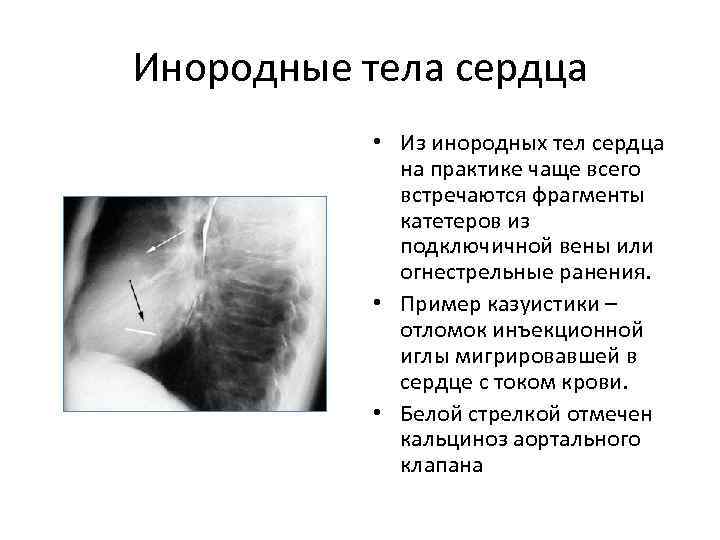 Инородные тела сердца

• Из инородных тел сердца на практике чаще всего встречаются фрагменты катетеров из подключичной вены или огнестрельные ранения.
• Пример казуистики – отломок инъекционной иглы мигрировавшей в сердце с током крови.
• Белой стрелкой отмечен кальциноз аортального клапана